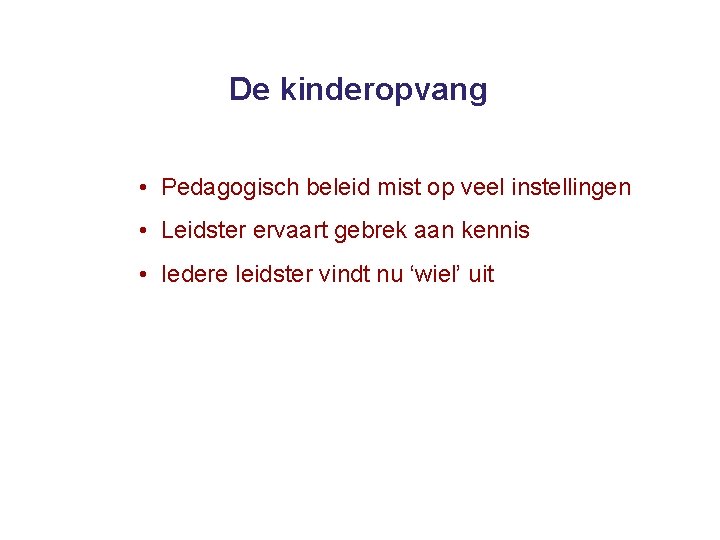 De kinderopvang

• Pedagogisch beleid mist op veel instellingen
• Leidster ervaart gebrek aan kennis
• Iedere leidster vindt nu ‘wiel’ uit